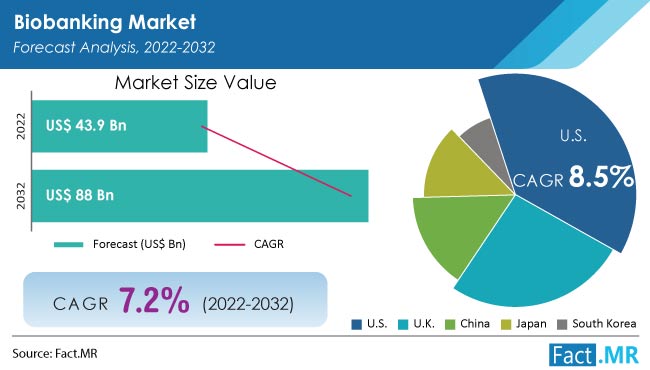 Biobanking Market
Forecast Analysis, 2022-2032

Market Size Value

2022
US$ 43.9 Bn

2032
US$ 88 Bn

Forecast (US$ Bn)
CAGR

CAGR 7.2% (2022-2032)

U.S.
CAGR 8.5%

U.S.
U.K.
China
Japan
South Korea

Source: Fact.MR

Fact.MR